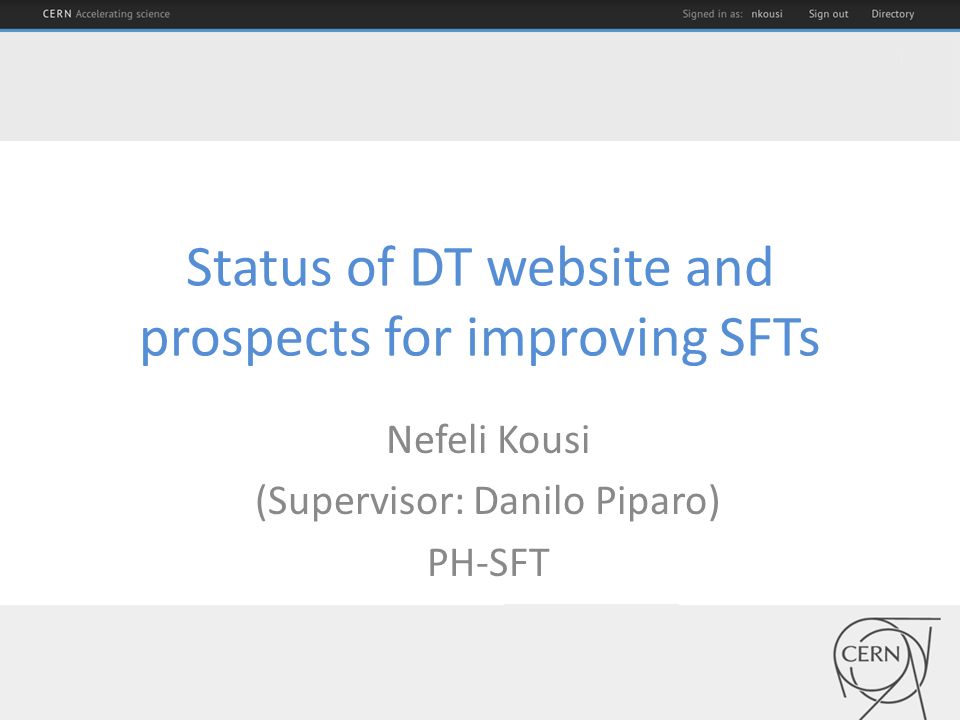 CERN Accelerating science

Signed in as: nkousi Sign out Directory

Status of DT website and prospects for improving SFTs

Nefeli Kousi
(Supervisor: Danilo Piparo)
PH-SFT

CERN